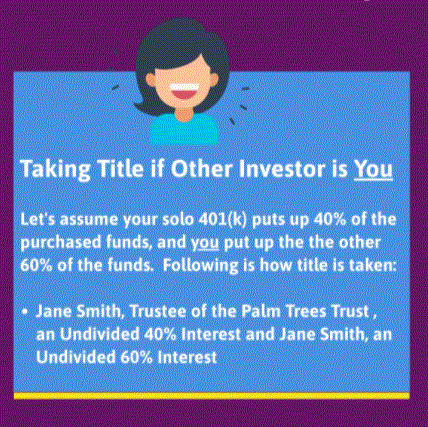 Taking Title if Other Investor is You

Let's assume your solo 401(k) puts up 40% of the purchased funds, and you put up the the other 60% of the funds. Following is how title is taken:

• Jane Smith, Trustee of the Palm Trees Trust , an Undivided 40% Interest and Jane Smith, an Undivided 60% Interest